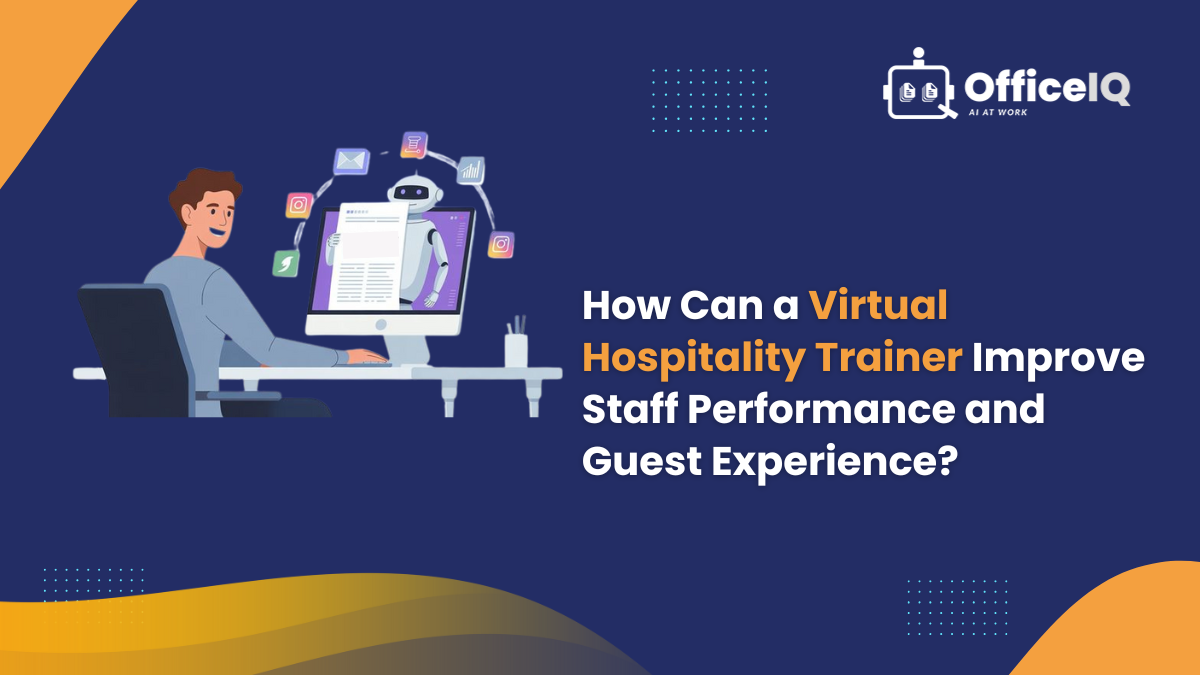 OfficeIQ
AI AT WORK

How Can a Virtual Hospitality Trainer Improve Staff Performance and Guest Experience?